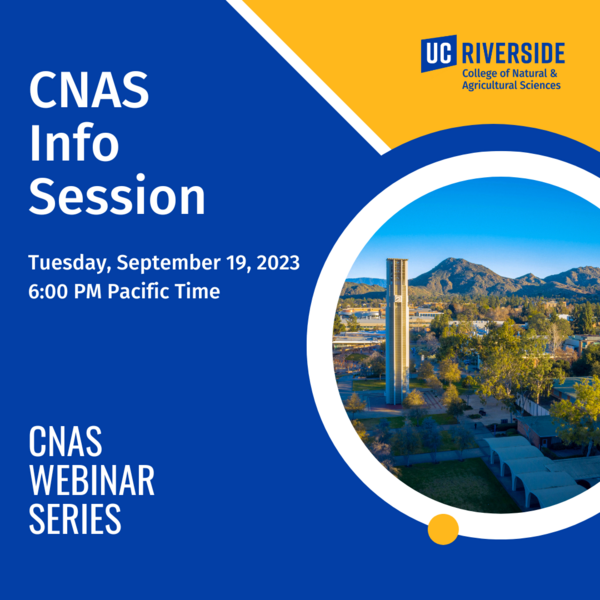 UC RIVERSIDE
College of Natural & Agricultural Sciences

CNAS Info Session

Tuesday, September 19, 2023
6:00 PM Pacific Time

CNAS WEBINAR SERIES